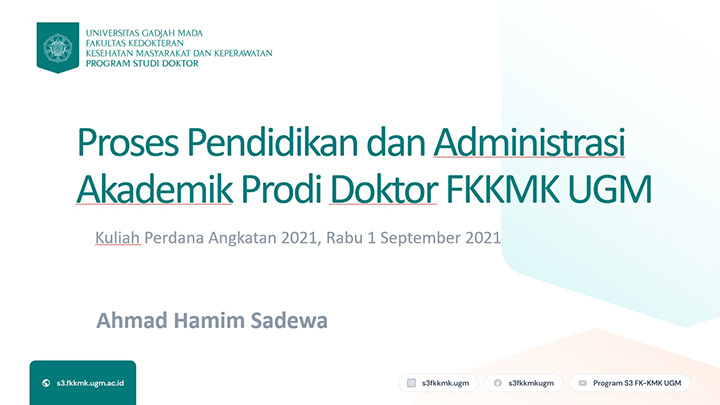 UNIVERSITAS GADJAH MADA
FAKULTAS KEDOKTERAN
KESEHATAN MASYARAKAT DAN KEPERAWATAN
PROGRAM STUDI DOKTOR

Proses Pendidikan dan Administrasi Akademik Prodi Doktor FKKMK UGM

Kuliah Perdana Angkatan 2021, Rabu 1 September 2021

Ahmad Hamim Sadewa

s3.fkkmk.ugm.ac.id

s3fkkmk.ugm

s3fkkmkugm

Program S3 FK-KMK UGM